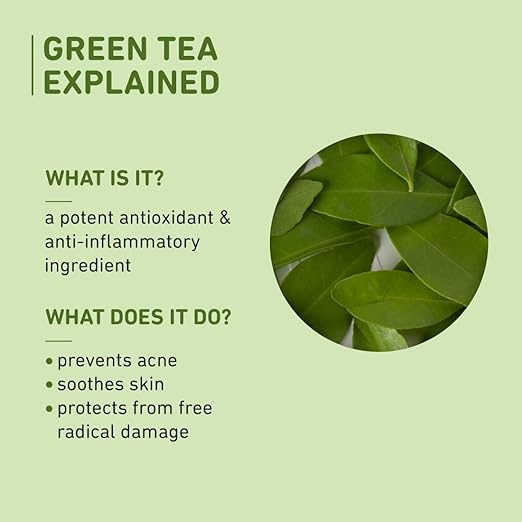 GREEN TEA EXPLAINED

WHAT IS IT?

a potent antioxidant & anti-inflammatory ingredient

WHAT DOES IT DO?

• prevents acne
• soothes skin
• protects from free radical damage